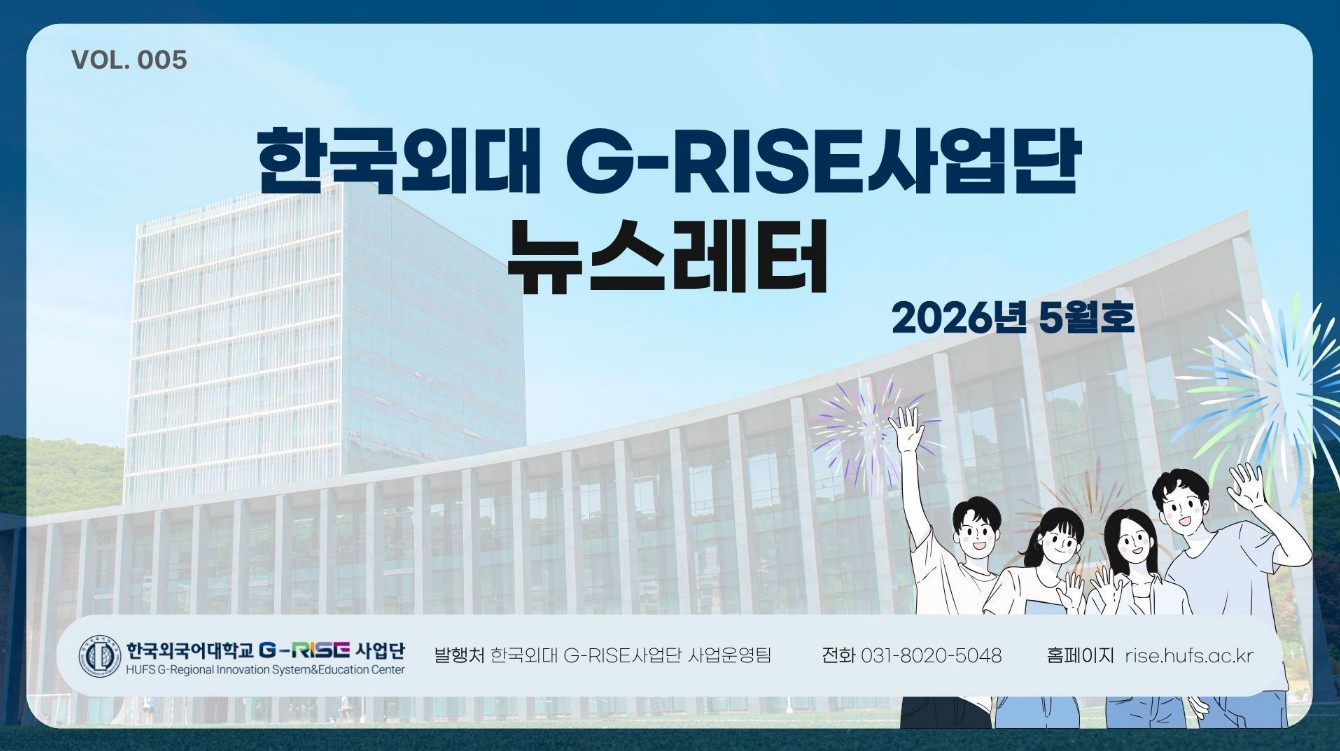 VOL. 005

한국외대 G-RISE사업단
뉴스레터

2026년 5월호

한국외국어대학교 G-RISE 사업단
HUFS G-Regional Innovation System&Education Center

발행처 한국외대 G-RISE사업단 사업운영팀

전화 031-8020-5048

홈페이지 rise.hufs.ac.kr